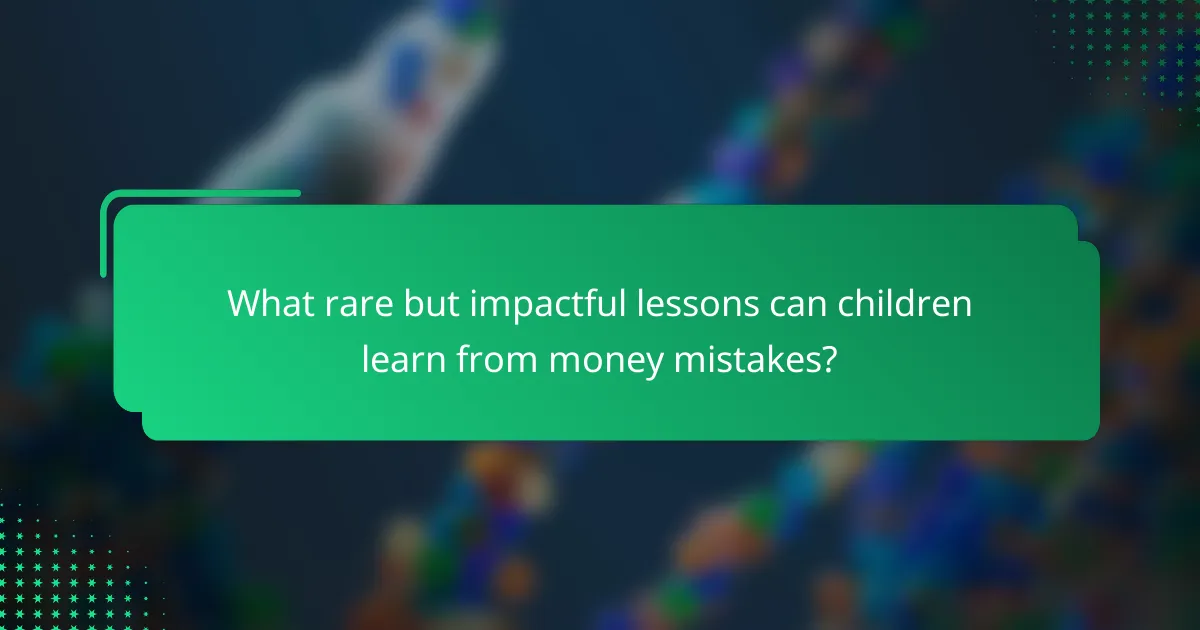 What rare but impactful lessons can children learn from money mistakes?